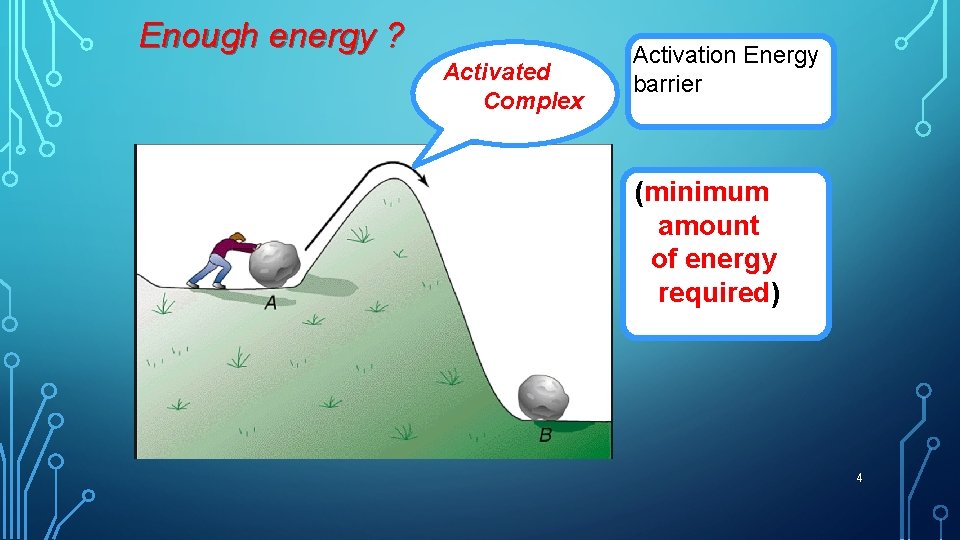 Enough energy ?

Activated Complex

Activation Energy barrier

(minimum amount of energy required)

A

B

4